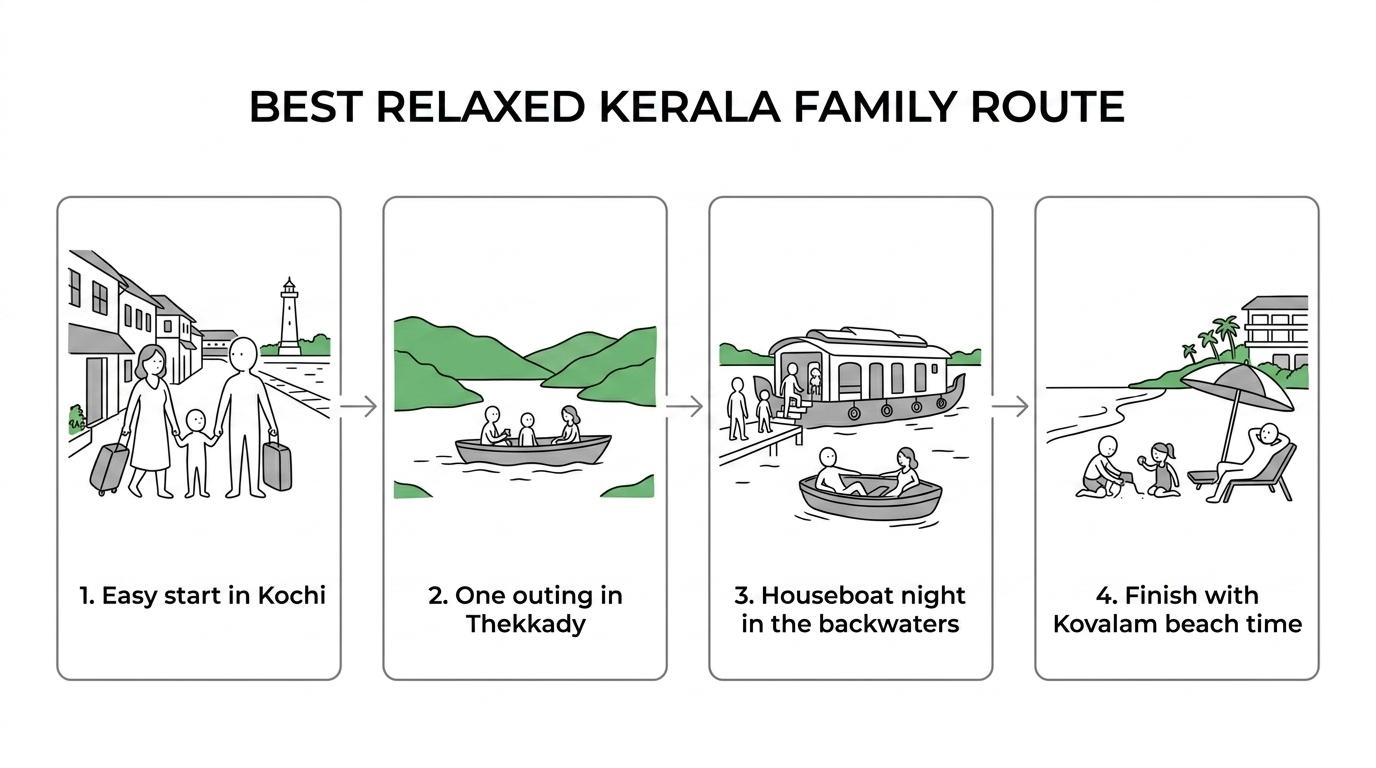 BEST RELAXED KERALA FAMILY ROUTE

1. Easy start in Kochi

2. One outing in Thekkady

3. Houseboat night in the backwaters

4. Finish with Kovalam beach time